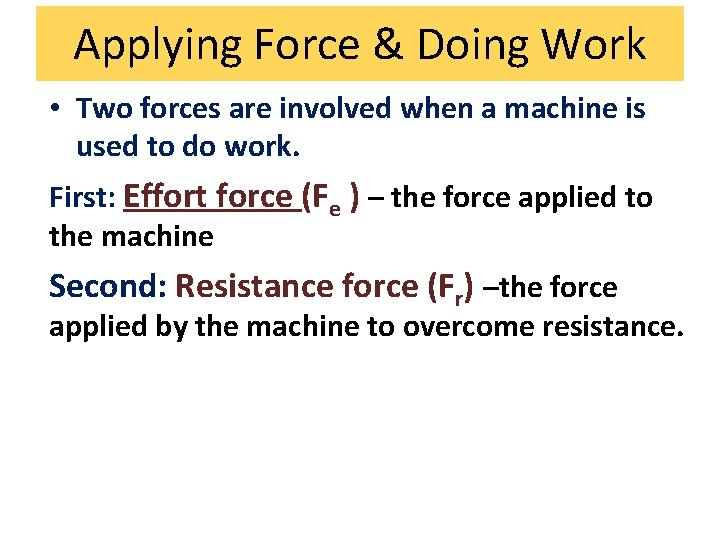 Applying Force & Doing Work

• Two forces are involved when a machine is used to do work.

First: Effort force ($F_e$ ) – the force applied to the machine

Second: Resistance force ($F_r$) –the force applied by the machine to overcome resistance.